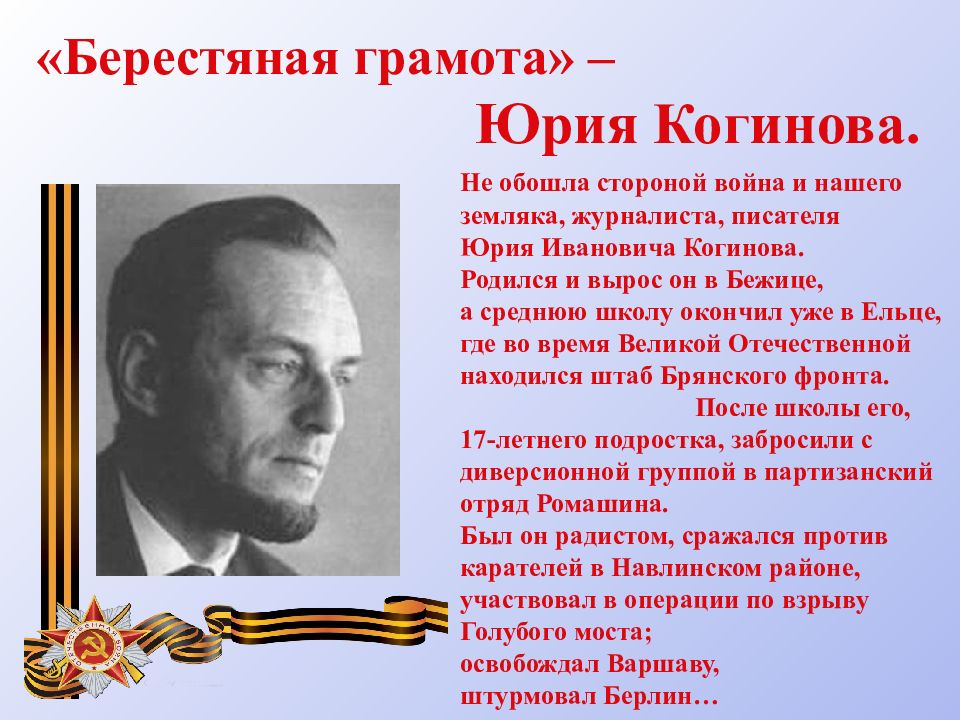 «Берестяная грамота» – Юрия Когинова.

Не обошла стороной война и нашего земляка, журналиста, писателя Юрия Ивановича Когинова. Родился и вырос он в Бежице, а среднюю школу окончил уже в Ельце, где во время Великой Отечественной находился штаб Брянского фронта.

После школы его, 17-летнего подростка, забросили с диверсионной группой в партизанский отряд Ромашина.

Был он радистом, сражался против карателей в Навлинском районе, участвовал в операции по взрыву Голубого моста; освобождал Варшаву, штурмовал Берлин…